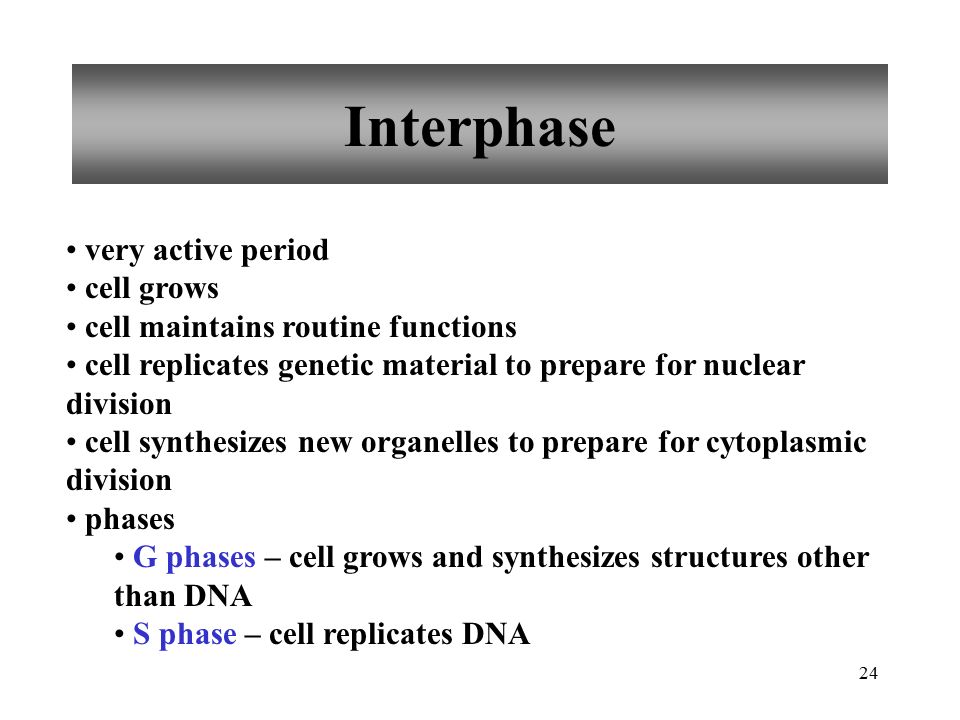 Interphase

• very active period
• cell grows
• cell maintains routine functions
• cell replicates genetic material to prepare for nuclear division
• cell synthesizes new organelles to prepare for cytoplasmic division
• phases
  • G phases – cell grows and synthesizes structures other than DNA
  • S phase – cell replicates DNA

24